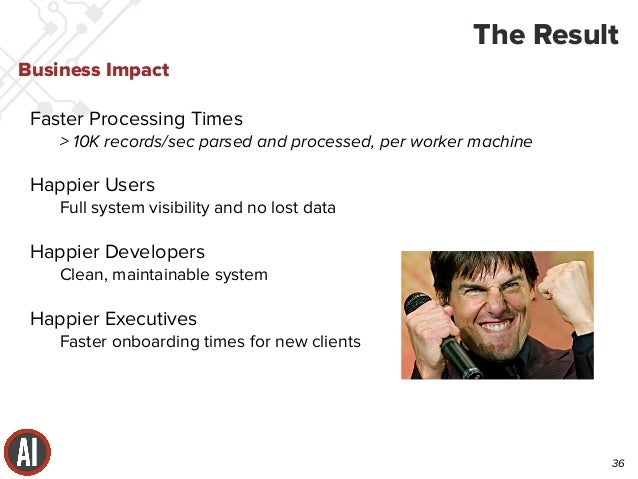 The Result

Business Impact

Faster Processing Times
> 10K records/sec parsed and processed, per worker machine

Happier Users
Full system visibility and no lost data

Happier Developers
Clean, maintainable system

Happier Executives
Faster onboarding times for new clients

AI

36